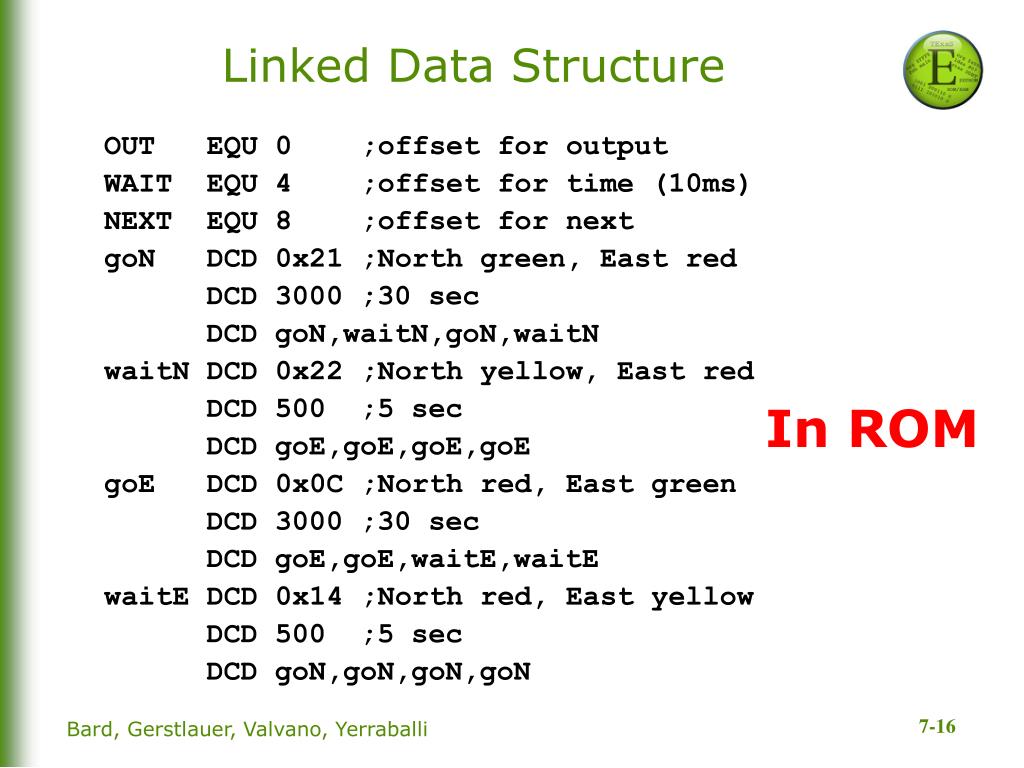 Linked Data Structure

OUT   EQU 0    ;offset for output
WAIT  EQU 4    ;offset for time (10ms)
NEXT  EQU 8    ;offset for next
goN   DCD 0x21 ;North green, East red
      DCD 3000 ;30 sec
      DCD goN,waitN,goN,waitN
waitN DCD 0x22 ;North yellow, East red
      DCD 500  ;5 sec
      DCD goE,goE,goE,goE
goE   DCD 0x0C ;North red, East green
      DCD 3000 ;30 sec
      DCD goE,goE,waitE,waitE
waitE DCD 0x14 ;North red, East yellow
      DCD 500  ;5 sec
      DCD goN,goN,goN,goN

In ROM

Bard, Gerstlauer, Valvano, Yerraballi

7-16